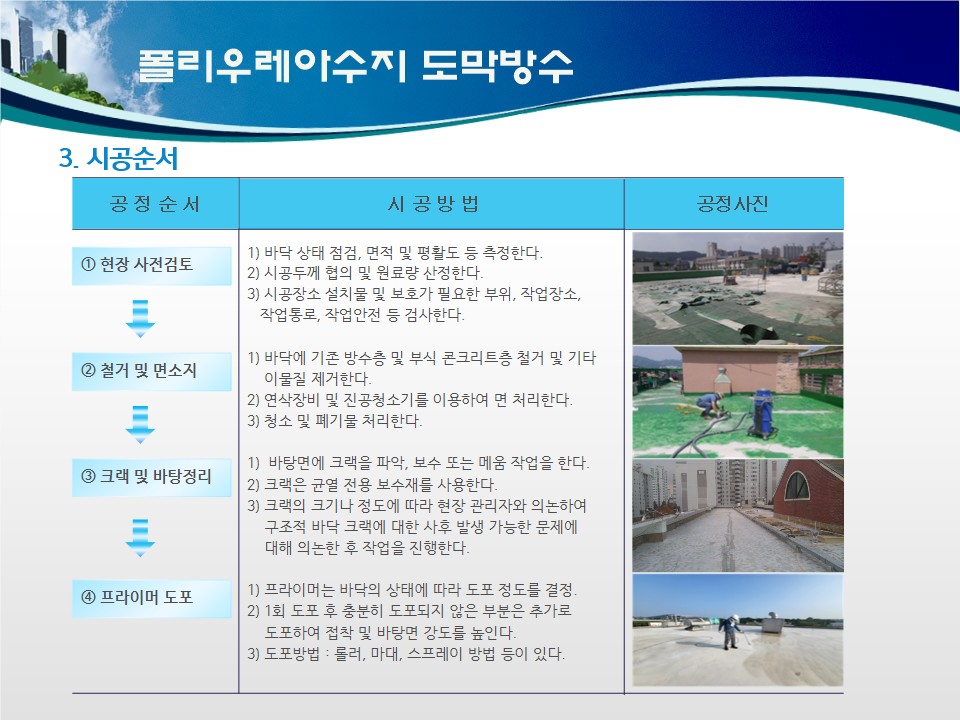 폴리우레아수지 도막방수

3. 시공순서

| 공 정 순 서 | 시 공 방 법 | 공정사진 |
|---|---|---|
| ① 현장 사전검토 | 1) 바닥 상태 점검, 면적 및 평활도 등 측정한다. 2) 시공두께 협의 및 원료량 산정한다. 3) 시공장소 설치물 및 보호가 필요한 부위, 작업장소, 작업통로, 작업안전 등 검사한다. | |
| ② 철거 및 면소지 | 1) 바닥에 기존 방수층 및 부식 콘크리트층 철거 및 기타 이물질 제거한다. 2) 연삭장비 및 진공청소기를 이용하여 면 처리한다. 3) 청소 및 폐기물 처리한다. | |
| ③ 크랙 및 바탕정리 | 1) 바탕면에 크랙을 파악, 보수 또는 메움 작업을 한다. 2) 크랙은 균열 전용 보수재를 사용한다. 3) 크랙의 크기나 정도에 따라 현장 관리자와 의논하여 구조적 바닥 크랙에 대한 사후 발생 가능한 문제에 대해 의논한 후 작업을 진행한다. | |
| ④ 프라이머 도포 | 1) 프라이머는 바닥의 상태에 따라 도포 정도를 결정. 2) 1회 도포 후 충분히 도포되지 않은 부분은 추가로 도포하여 접착 및 바탕면 강도를 높인다. 3) 도포방법 : 롤러, 마대, 스프레이 방법 등이 있다. | |